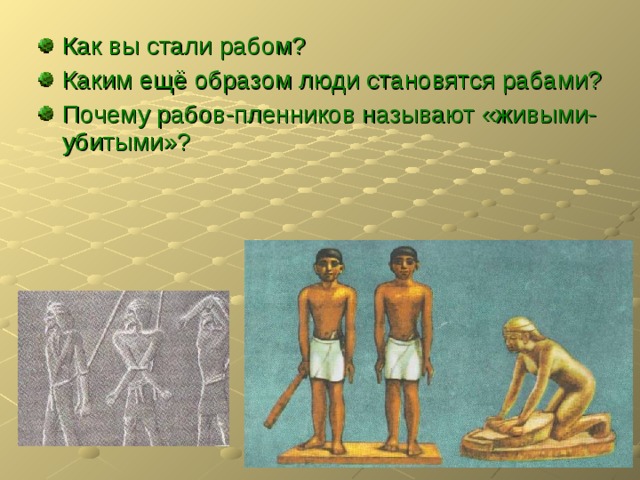 Как вы стали рабом?
Каким ещё образом люди становятся рабами?
Почему рабов-пленников называют «живыми-убитыми»?